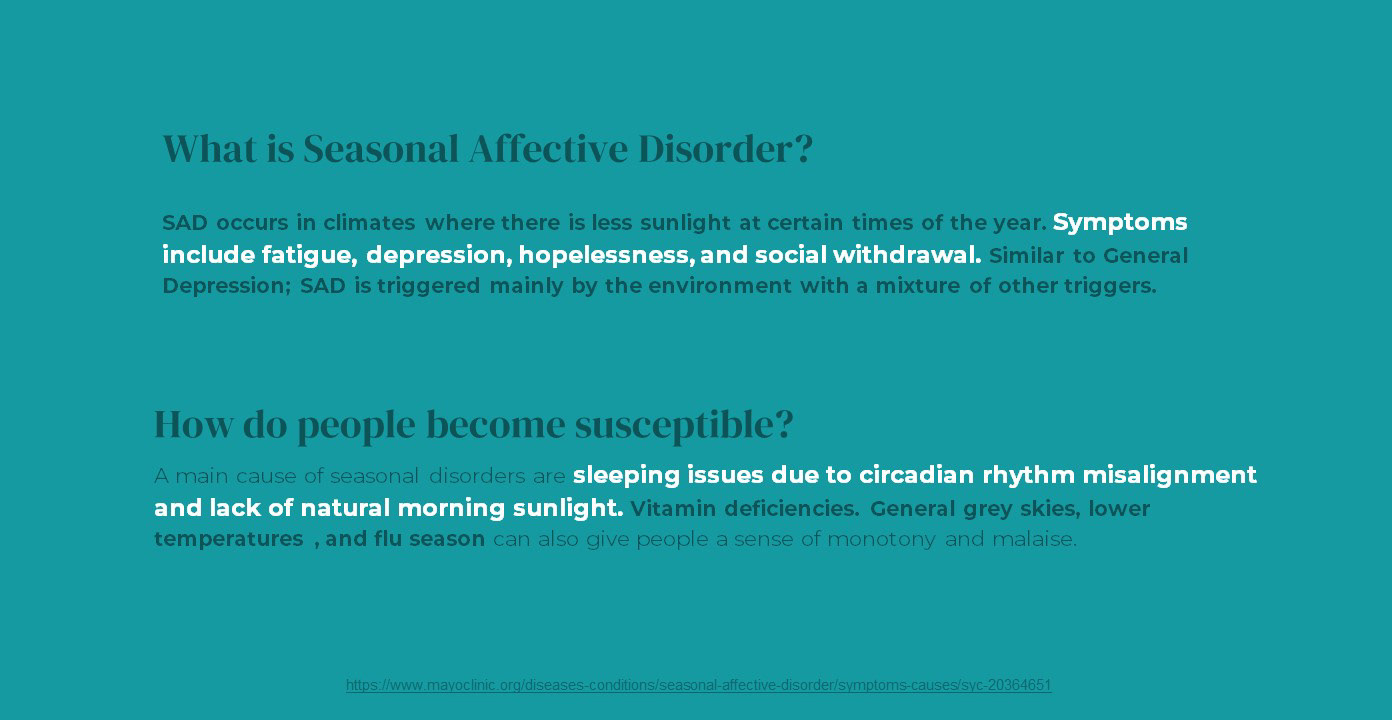 What is Seasonal Affective Disorder?

SAD occurs in climates where there is less sunlight at certain times of the year. Symptoms include fatigue, depression, hopelessness, and social withdrawal. Similar to General Depression; SAD is triggered mainly by the environment with a mixture of other triggers.

How do people become susceptible?

A main cause of seasonal disorders are sleeping issues due to circadian rhythm misalignment and lack of natural morning sunlight. Vitamin deficiencies. General grey skies, lower temperatures , and flu season can also give people a sense of monotony and malaise.

https://www.mayoclinic.org/diseases-conditions/seasonal-affective-disorder/symptoms-causes/syc-20364651